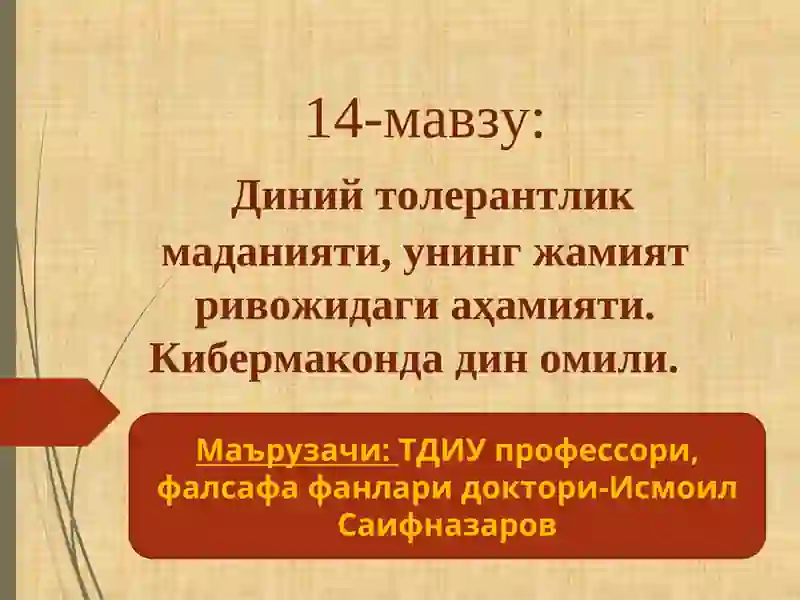 14-мавзу:

Диний толерантлик маданияти, унинг жамият ривожидаги аҳамияти. Кибермаконда дин омили.

Маърузачи: ТДИУ профессори, фалсафа фанлари доктори-Исмоил Саифназаров